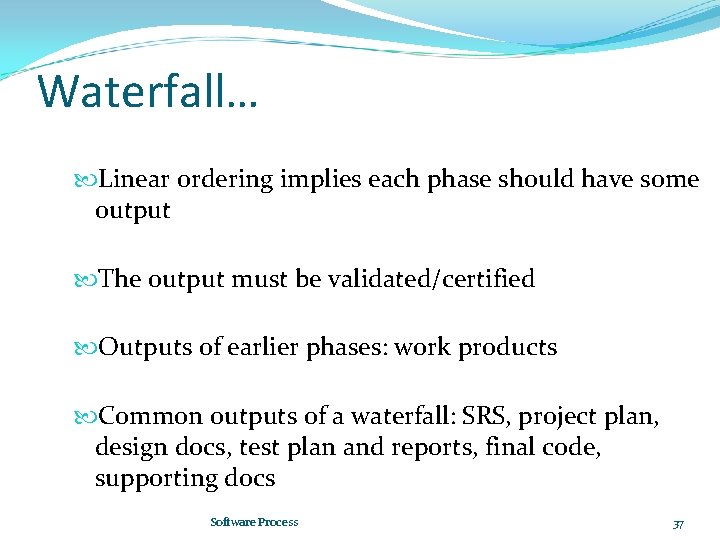 Waterfall…

Linear ordering implies each phase should have some output

The output must be validated/certified

Outputs of earlier phases: work products

Common outputs of a waterfall: SRS, project plan, design docs, test plan and reports, final code, supporting docs

Software Process

37